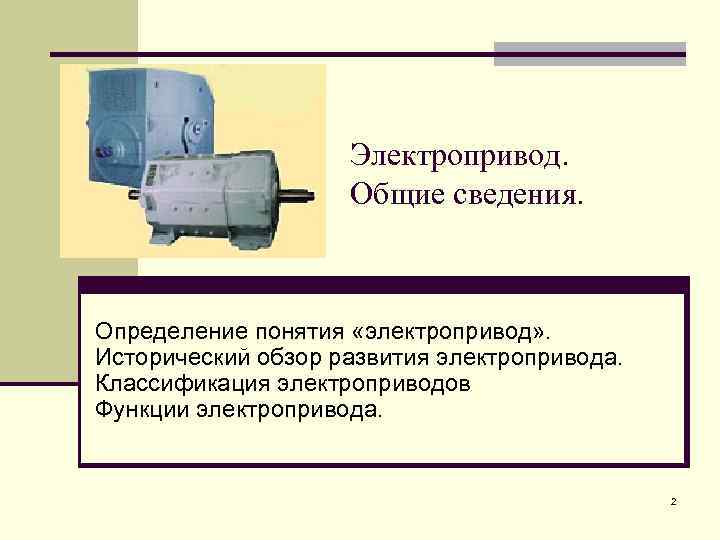 Электропривод.
Общие сведения.

Определение понятия «электропривод».
Исторический обзор развития электропривода.
Классификация электроприводов
Функции электропривода.

2